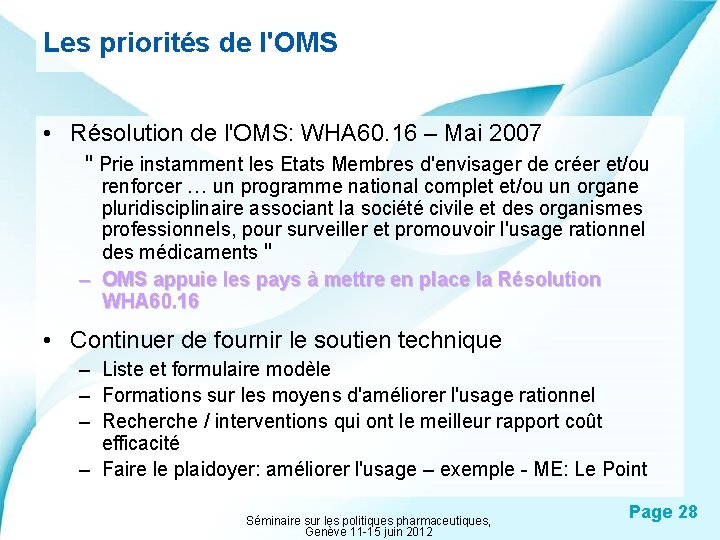 Les priorités de l'OMS

• Résolution de l'OMS: WHA60.16 – Mai 2007

" Prie instamment les Etats Membres d'envisager de créer et/ou renforcer … un programme national complet et/ou un organe pluridisciplinaire associant la société civile et des organismes professionnels, pour surveiller et promouvoir l'usage rationnel des médicaments "

– OMS appuie les pays à mettre en place la Résolution WHA60.16

• Continuer de fournir le soutien technique

– Liste et formulaire modèle
– Formations sur les moyens d'améliorer l'usage rationnel
– Recherche / interventions qui ont le meilleur rapport coût efficacité
– Faire le plaidoyer: améliorer l'usage – exemple - ME: Le Point

Séminaire sur les politiques pharmaceutiques, Genève 11-15 juin 2012

Page 28